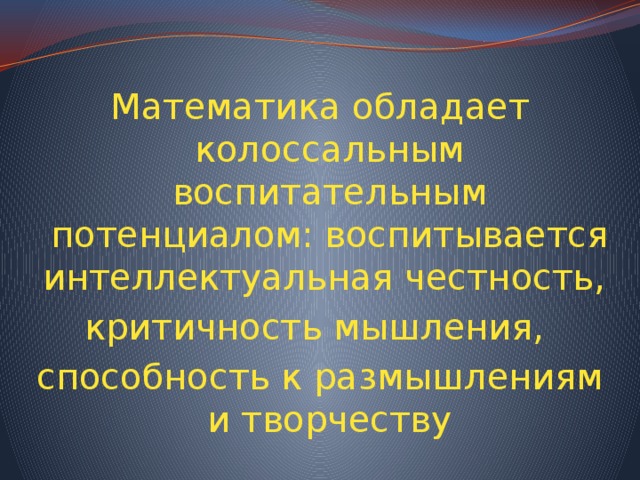 Математика обладает колоссальным воспитательным потенциалом: воспитывается интеллектуальная честность, критичность мышления, способность к размышлениям и творчеству